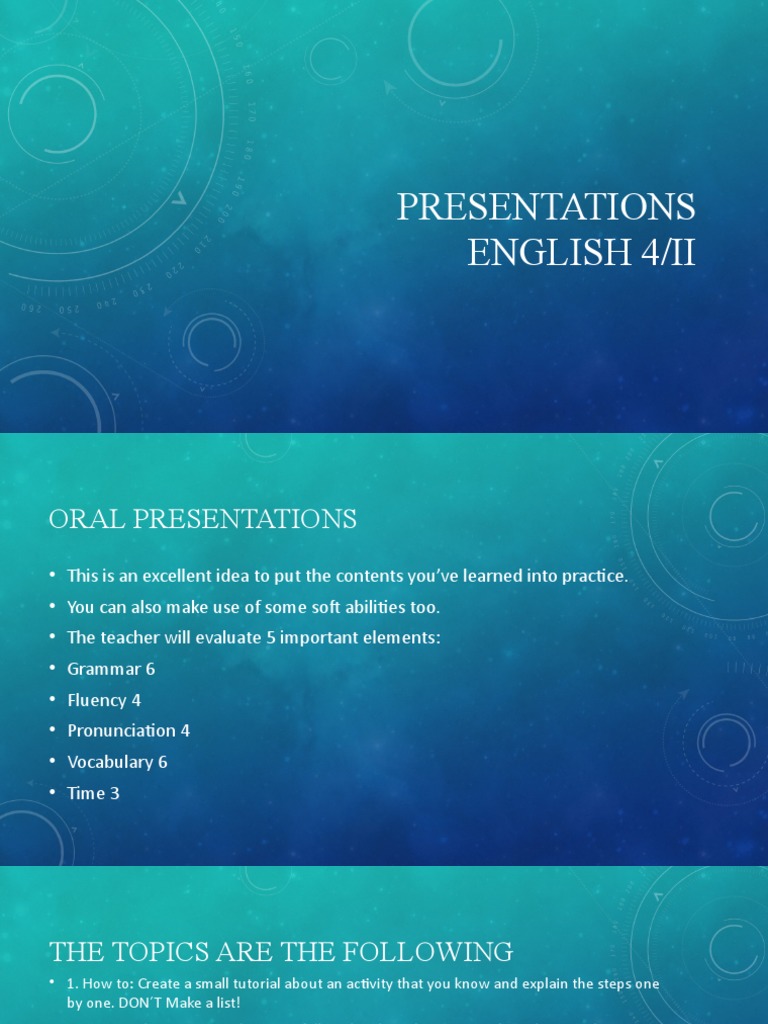 PRESENTATIONS
ENGLISH 4/II

ORAL PRESENTATIONS

• This is an excellent idea to put the contents you've learned into practice.
• You can also make use of some soft abilities too.
• The teacher will evaluate 5 important elements:
• Grammar 6
• Fluency 4
• Pronunciation 4
• Vocabulary 6
• Time 3

THE TOPICS ARE THE FOLLOWING

• 1. How to: Create a small tutorial about an activity that you know and explain the steps one by one. DON'T Make a list!